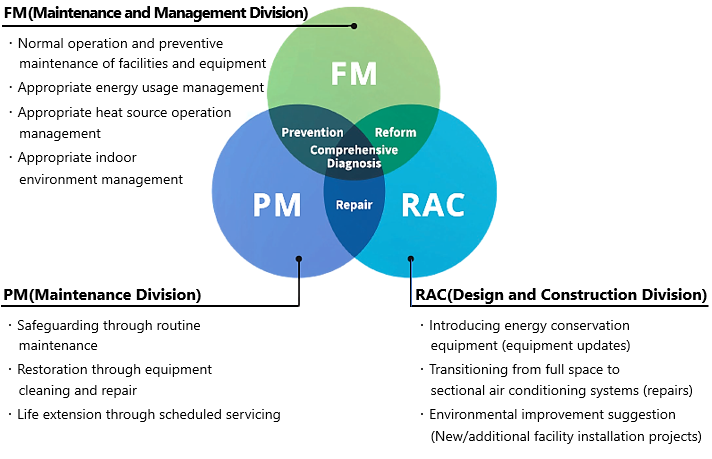 FM(Maintenance and Management Division)

・Normal operation and preventive maintenance of facilities and equipment
・Appropriate energy usage management
・Appropriate heat source operation management
・Appropriate indoor environment management

FM

Prevention

Reform

Comprehensive Diagnosis

PM

Repair

RAC

PM(Maintenance Division)

・Safeguarding through routine maintenance
・Restoration through equipment cleaning and repair
・Life extension through scheduled servicing

RAC(Design and Construction Division)

・Introducing energy conservation equipment (equipment updates)
・Transitioning from full space to sectional air conditioning systems (repairs)
・Environmental improvement suggestion (New/additional facility installation projects)